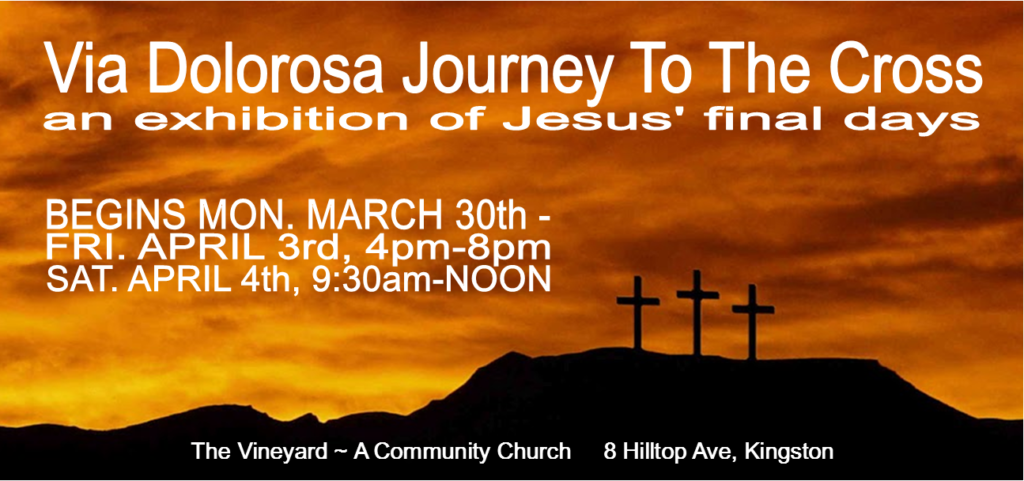 Via Dolorosa Journey To The Cross
an exhibition of Jesus' final days

BEGINS MON. MARCH 30th -
FRI. APRIL 3rd, 4pm-8pm
SAT. APRIL 4th, 9:30am-NOON

The Vineyard ~ A Community Church 8 Hilltop Ave, Kingston